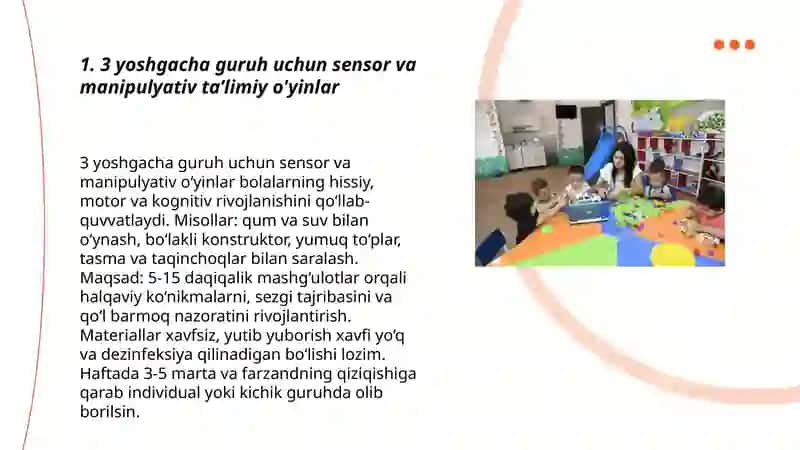 1. 3 yoshgacha guruh uchun sensor va manipulyativ ta’limiy o'yinlar

3 yoshgacha guruh uchun sensor va manipulyativ o‘yinlar bolalarning hissiy, motor va kognitiv rivojlanishini qo‘llab-quvvatlaydi. Misollar: qum va suv bilan o‘ynash, bo‘lakli konstruktor, yumuq to‘plar, tasma va taqinchoqlar bilan saralash. Maqsad: 5-15 daqiqalik mashg‘ulotlar orqali halqaviy ko‘nikmalarni, sezgi tajribasini va qo‘l barmoq nazoratini rivojlantirish. Materiallar xavfsiz, yutib yuborish xavfi yo‘q va dezinfeksiya qilinadigan bo‘lishi lozim. Haftada 3-5 marta va farzandning qiziqishiga qarab individual yoki kichik guruhda olib borilsin.